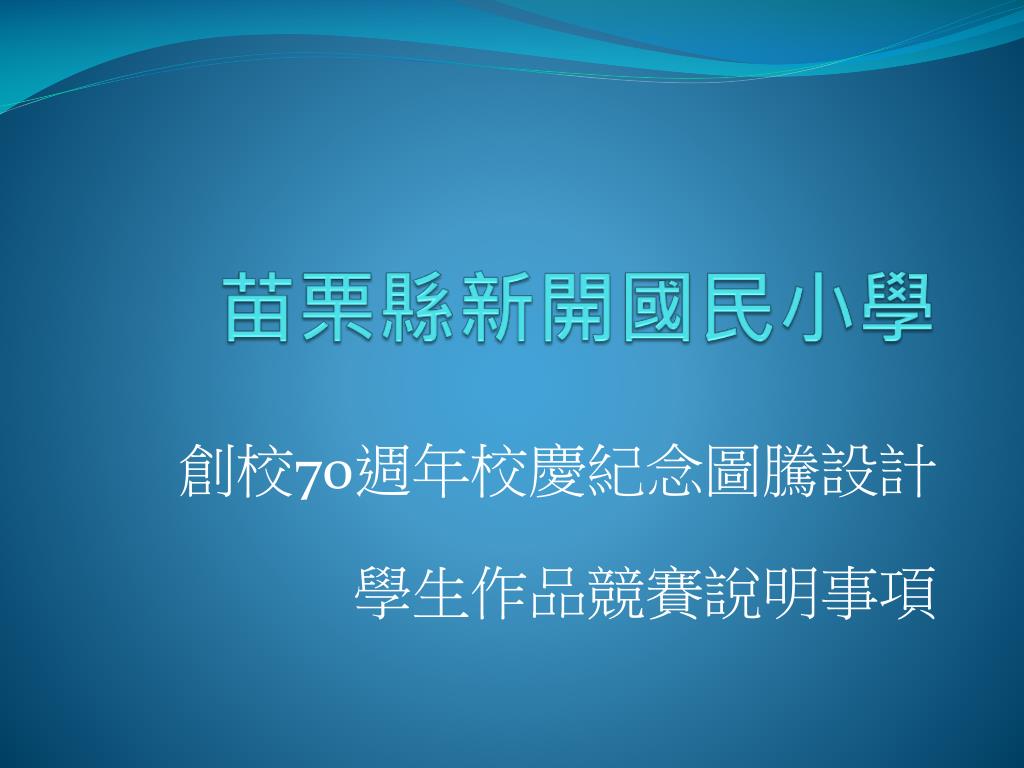 苗栗縣新開國民小學

創校70週年校慶紀念圖騰設計

學生作品競賽說明事項